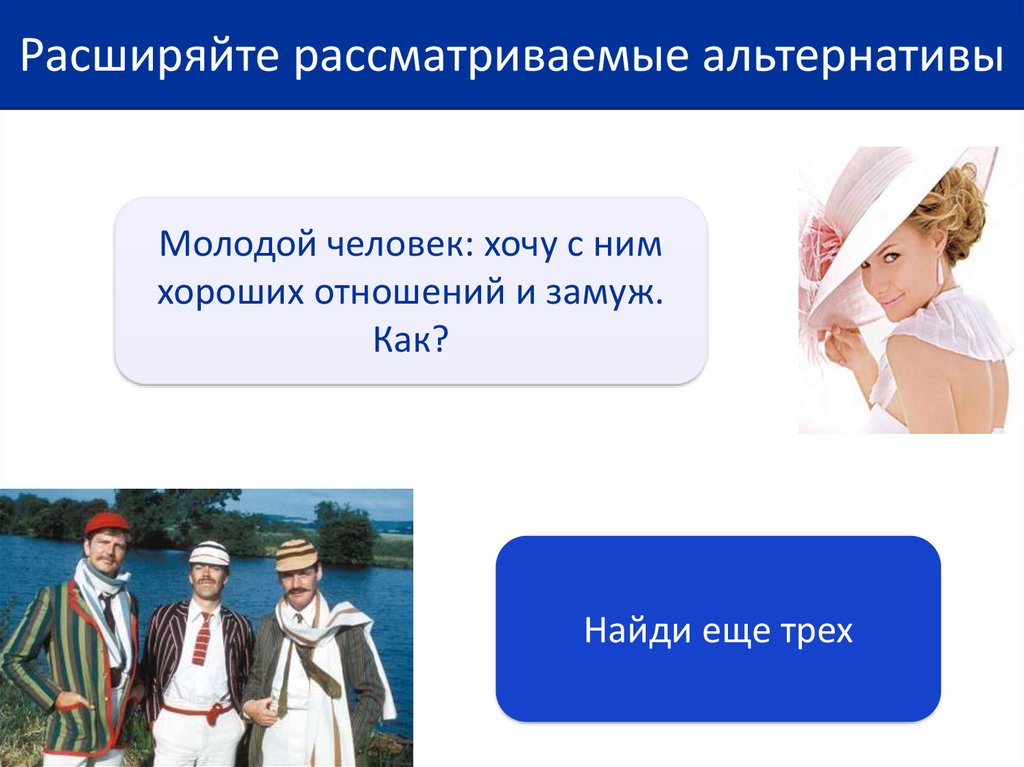 Расширяйте рассматриваемые альтернативы

Молодой человек: хочу с ним хороших отношений и замуж. Как?

Найди еще трех